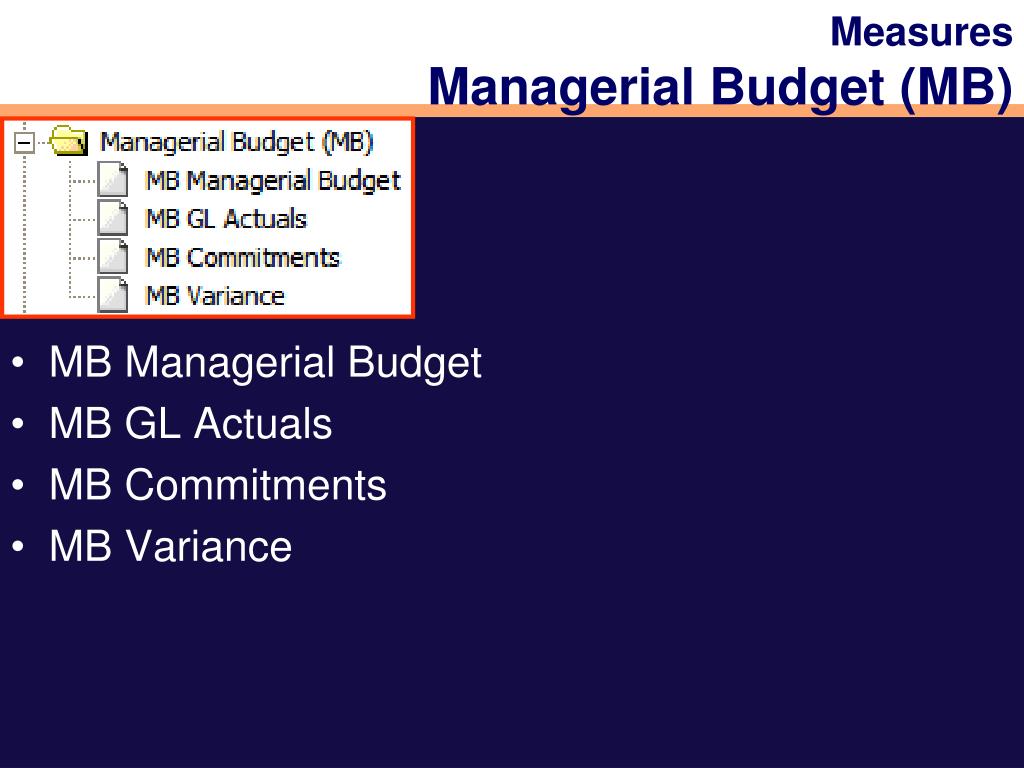 Measures
Managerial Budget (MB)

Managerial Budget (MB)
MB Managerial Budget
MB GL Actuals
MB Commitments
MB Variance

• MB Managerial Budget
• MB GL Actuals
• MB Commitments
• MB Variance